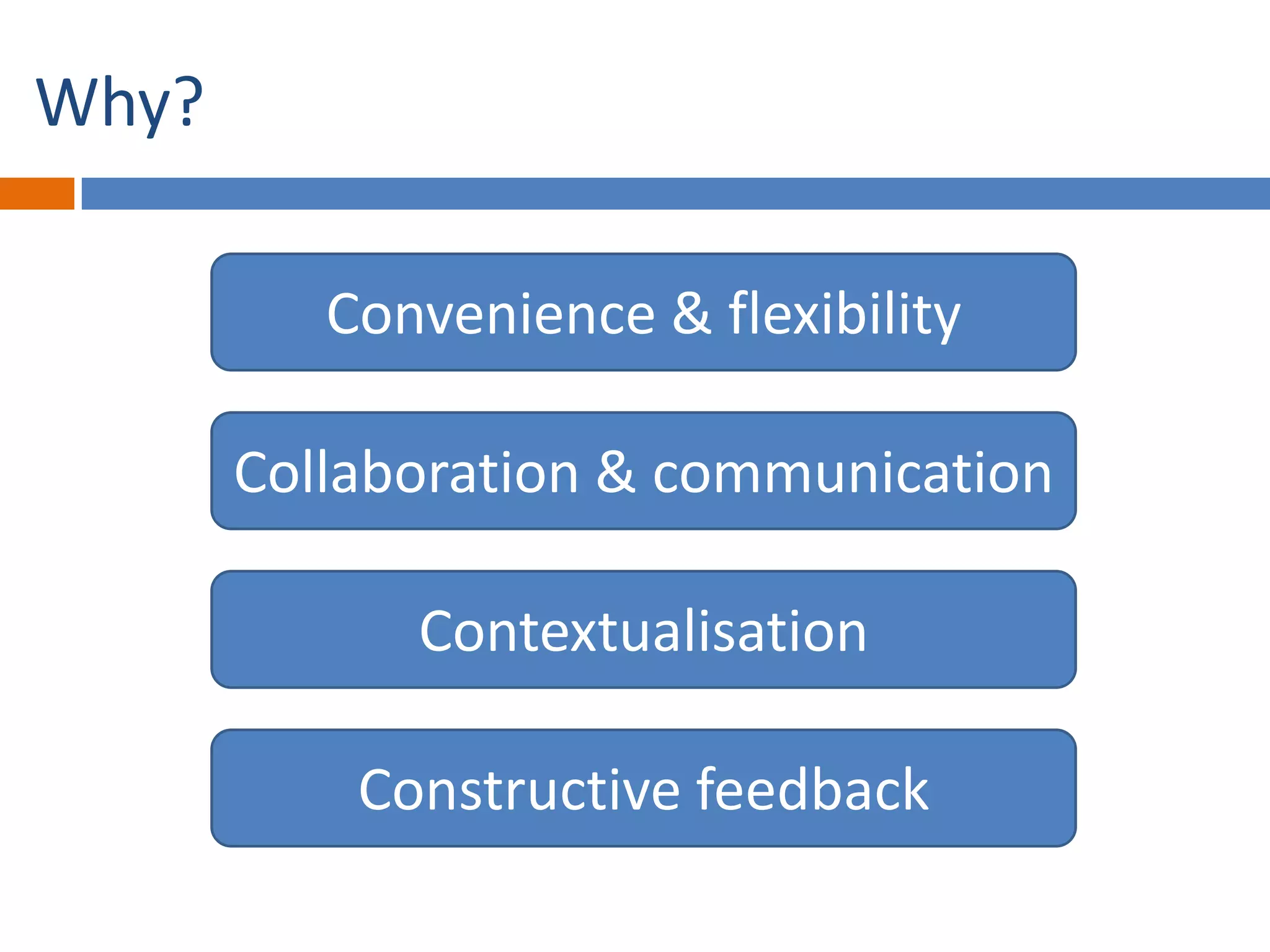 Why?

Convenience & flexibility

Collaboration & communication

Contextualisation

Constructive feedback